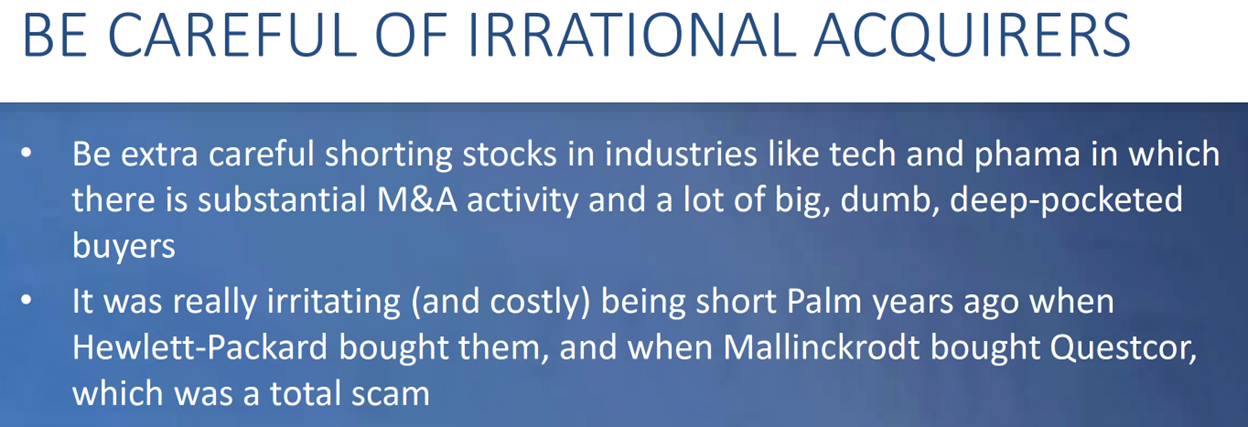 BE CAREFUL OF IRRATIONAL ACQUIRERS

• Be extra careful shorting stocks in industries like tech and phama in which there is substantial M&A activity and a lot of big, dumb, deep-pocketed buyers

• It was really irritating (and costly) being short Palm years ago when Hewlett-Packard bought them, and when Mallinckrodt bought Questcor, which was a total scam